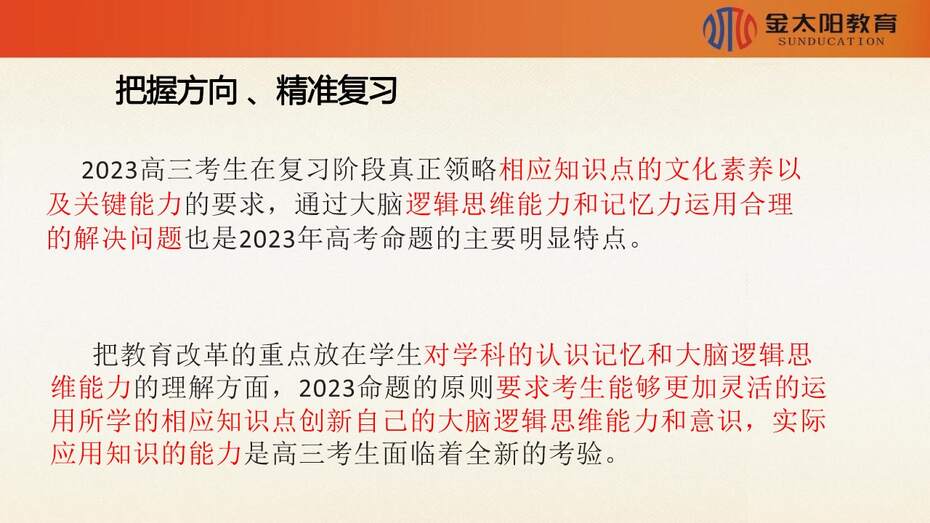 金太阳教育
SUNDUCATION

把握方向 、精准复习

2023高三考生在复习阶段真正领略相应知识点的文化素养以及关键能力的要求，通过大脑逻辑思维能力和记忆力运用合理的解决问题也是2023年高考命题的主要明显特点。

把教育改革的重点放在学生对学科的认识记忆和大脑逻辑思维能力的理解方面，2023命题的原则要求考生能够更加灵活的运用所学的相应知识点创新自己的大脑逻辑思维能力和意识，实际应用知识的能力是高三考生面临着全新的考验。